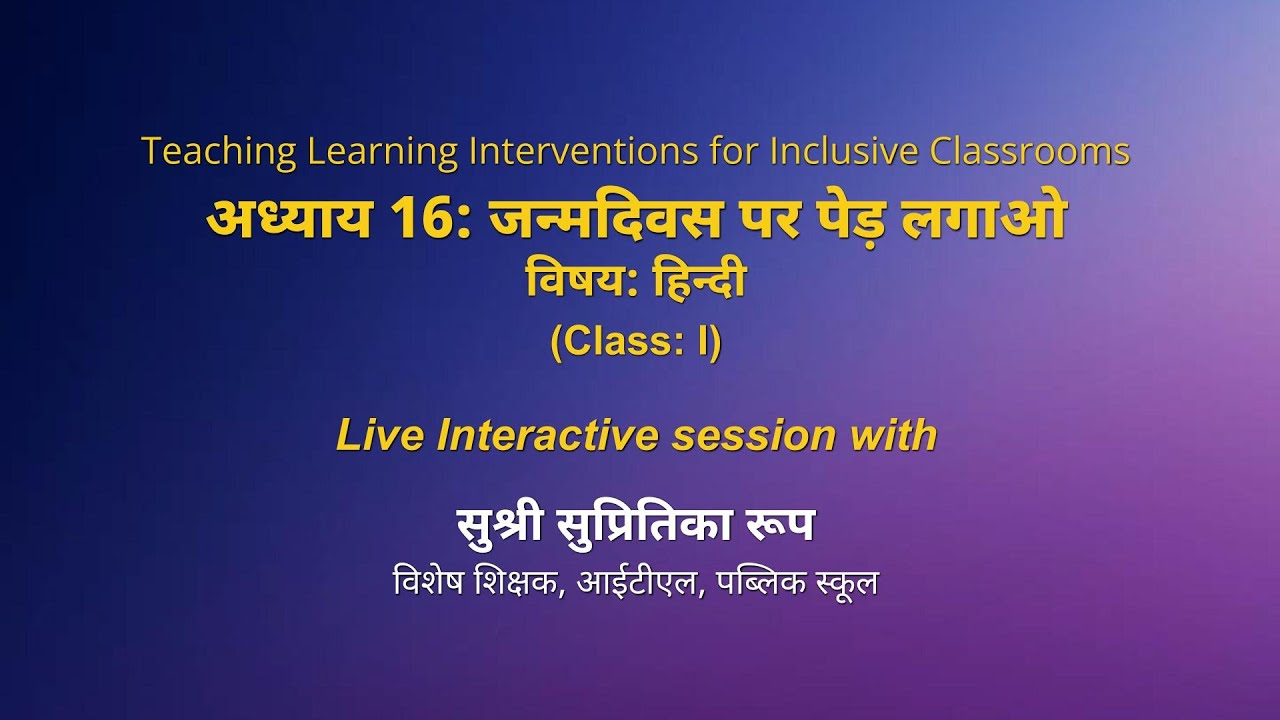 Teaching Learning Interventions for Inclusive Classrooms
अध्याय 16: जन्मदिवस पर पेड़ लगाओ
विषय: हिन्दी
(Class: I)

Live Interactive session with

सुश्री सुप्रितिका रूप
विशेष शिक्षक, आईटीएल, पब्लिक स्कूल